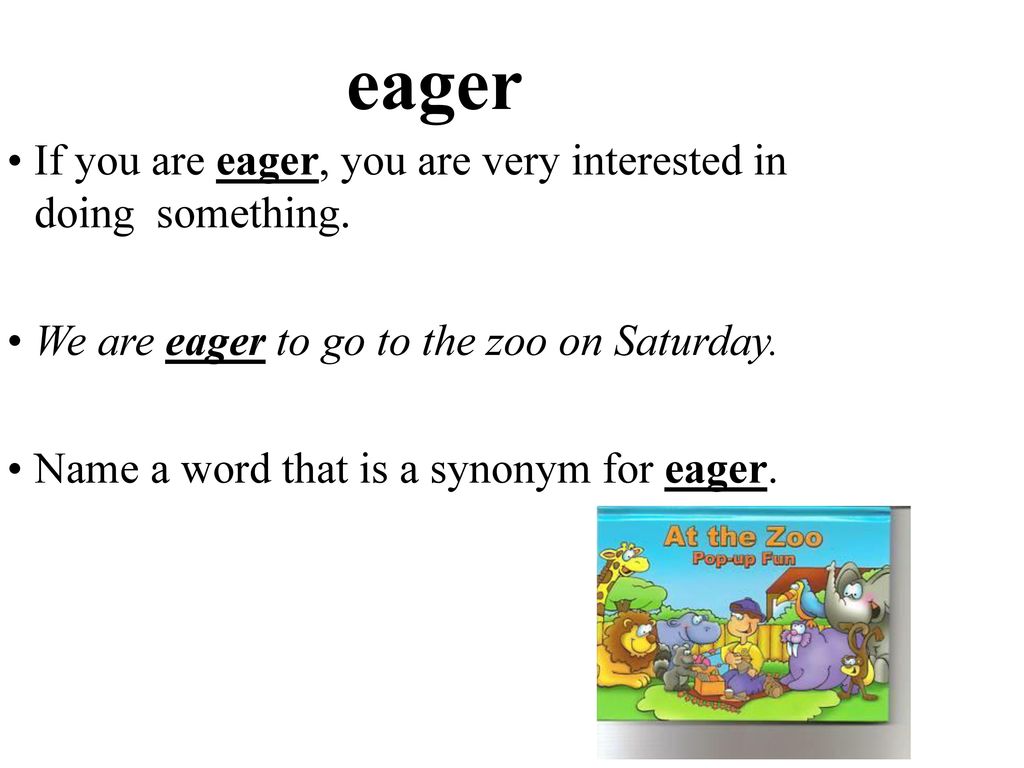 eager

• If you are eager, you are very interested in doing something.

• We are eager to go to the zoo on Saturday.

• Name a word that is a synonym for eager.

At the Zoo
Pop-up Fun